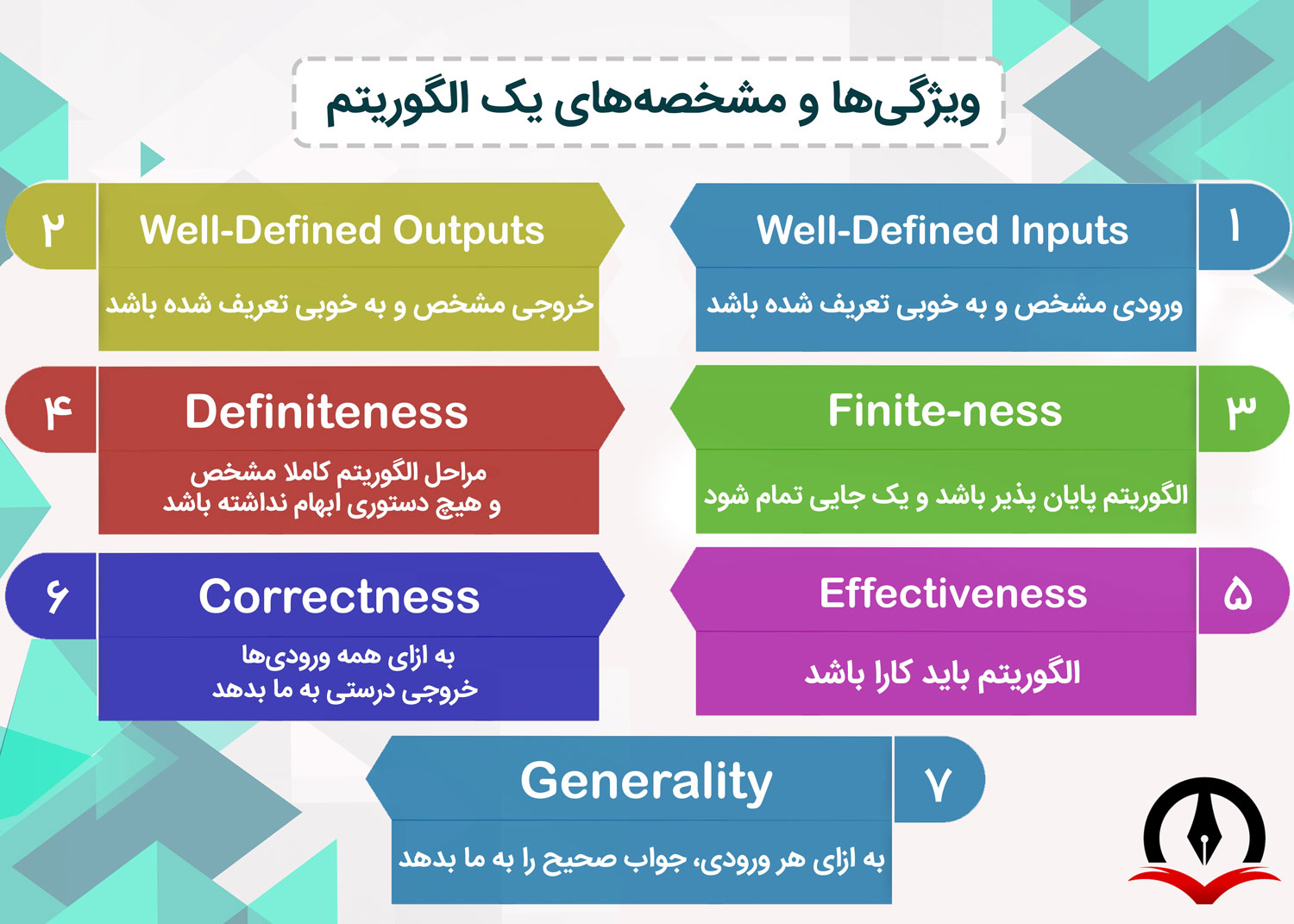 ویژگی‌ها و مشخصه‌های یک الگوریتم

۱
Well-Defined Inputs
ورودی مشخص و به خوبی تعریف شده باشد

۲
Well-Defined Outputs
خروجی مشخص و به خوبی تعریف شده باشد

۳
Finite-ness
الگوریتم پایان پذیر باشد و یک جایی تمام شود

۴
Definiteness
مراحل الگوریتم کاملا مشخص
و هیچ دستوری ابهام نداشته باشد

۵
Effectiveness
الگوریتم باید کارا باشد

۶
Correctness
به ازای همه ورودی‌ها
خروجی درستی به ما بدهد

۷
Generality
به ازای هر ورودی، جواب صحیح را به ما بدهد